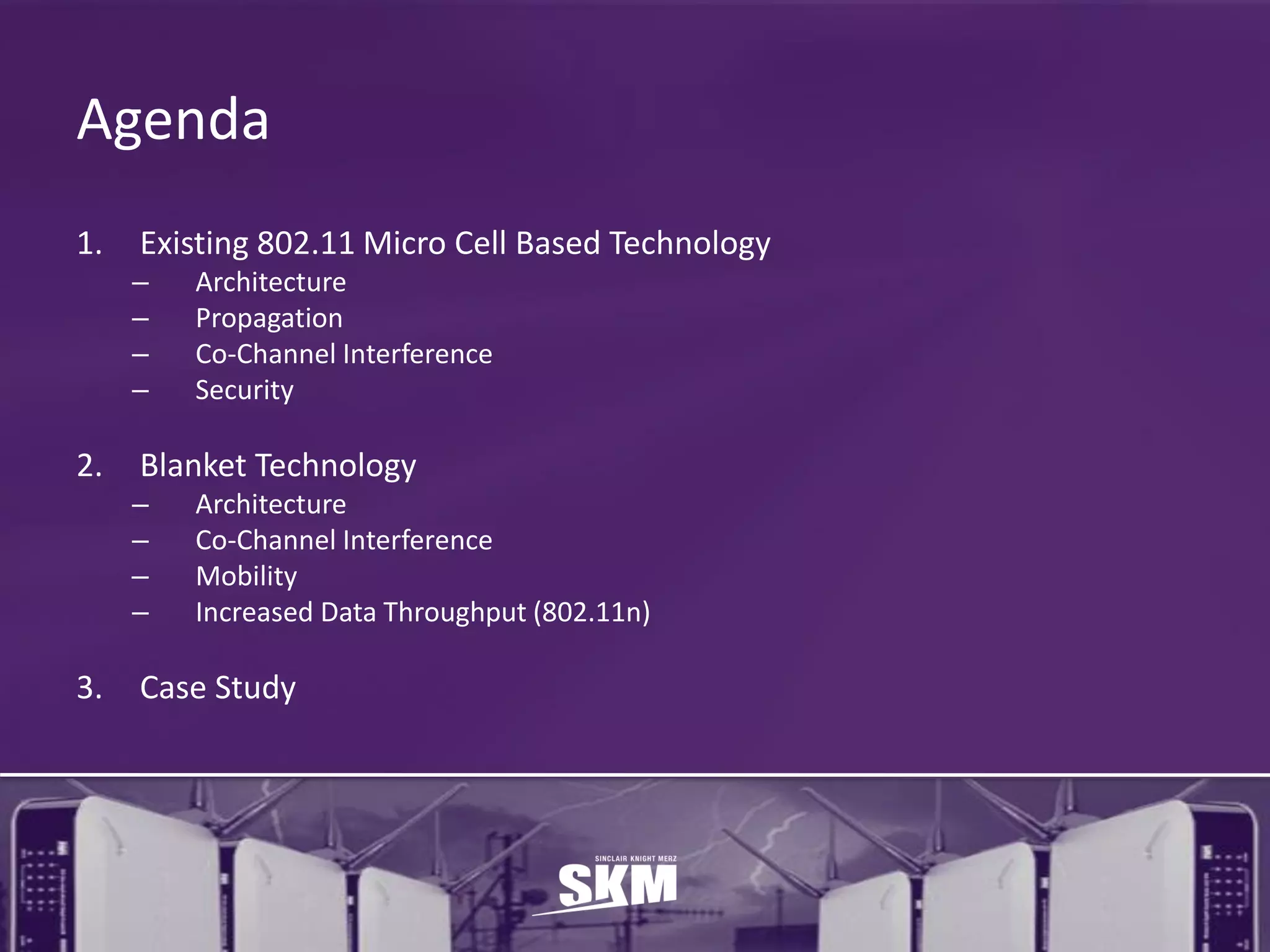 Agenda

1. Existing 802.11 Micro Cell Based Technology
– Architecture
– Propagation
– Co-Channel Interference
– Security

2. Blanket Technology
– Architecture
– Co-Channel Interference
– Mobility
– Increased Data Throughput (802.11n)

3. Case Study

SINCLAIR KNIGHT MERZ
SKM